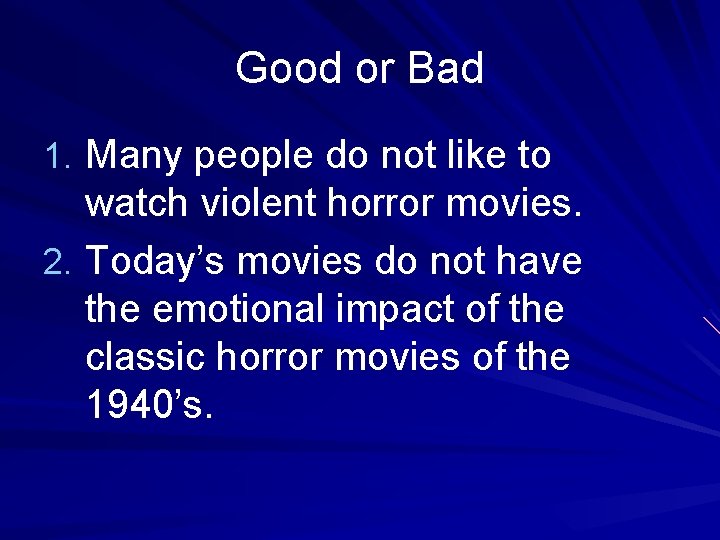 Good or Bad

1. Many people do not like to watch violent horror movies.
2. Today’s movies do not have the emotional impact of the classic horror movies of the 1940’s.